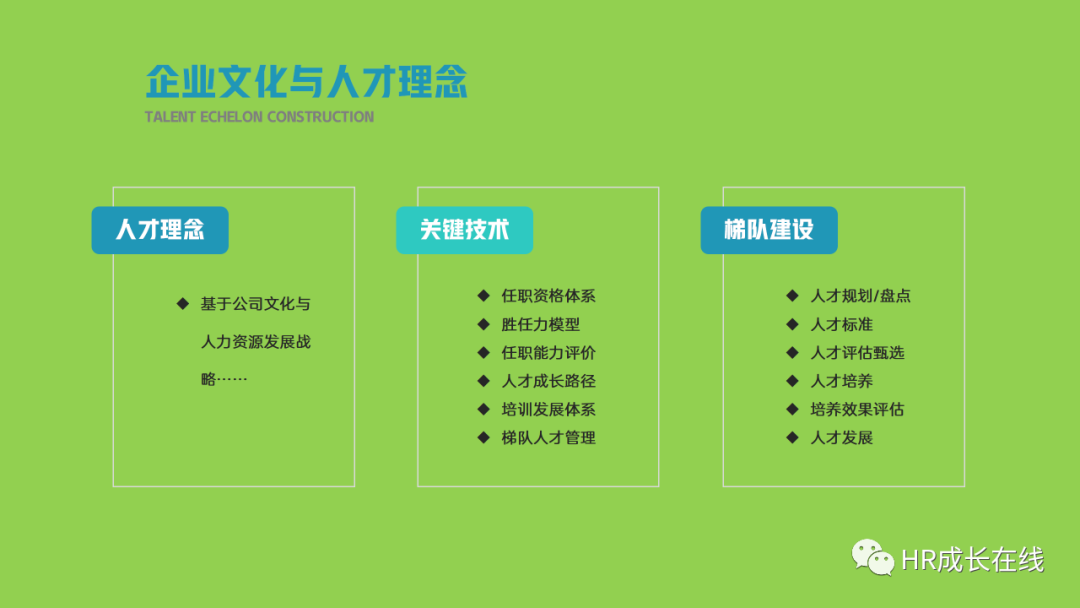 企业文化与人才理念
TALENT ECHELON CONSTRUCTION

人才理念

◆ 基于公司文化与人力资源发展战略……

关键技术

◆ 任职资格体系
◆ 胜任力模型
◆ 任职能力评价
◆ 人才成长路径
◆ 培训发展体系
◆ 梯队人才管理

梯队建设

◆ 人才规划/盘点
◆ 人才标准
◆ 人才评估甄选
◆ 人才培养
◆ 培养效果评估
◆ 人才发展

HR成长在线